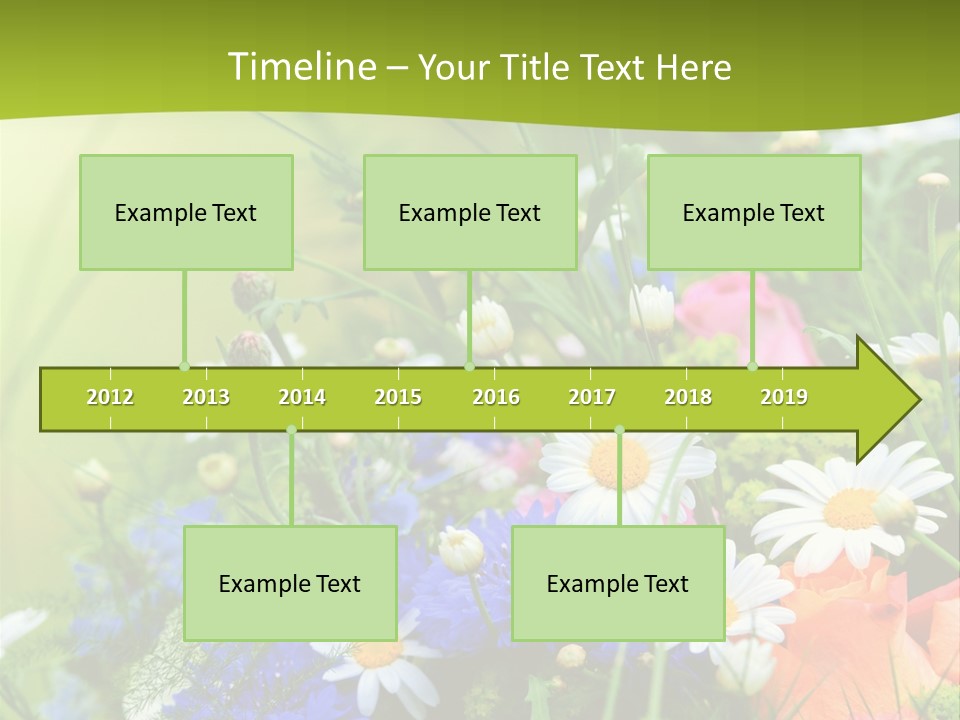 Timeline – Your Title Text Here

Example Text

Example Text

Example Text

2012 2013 2014 2015 2016 2017 2018 2019

Example Text

Example Text